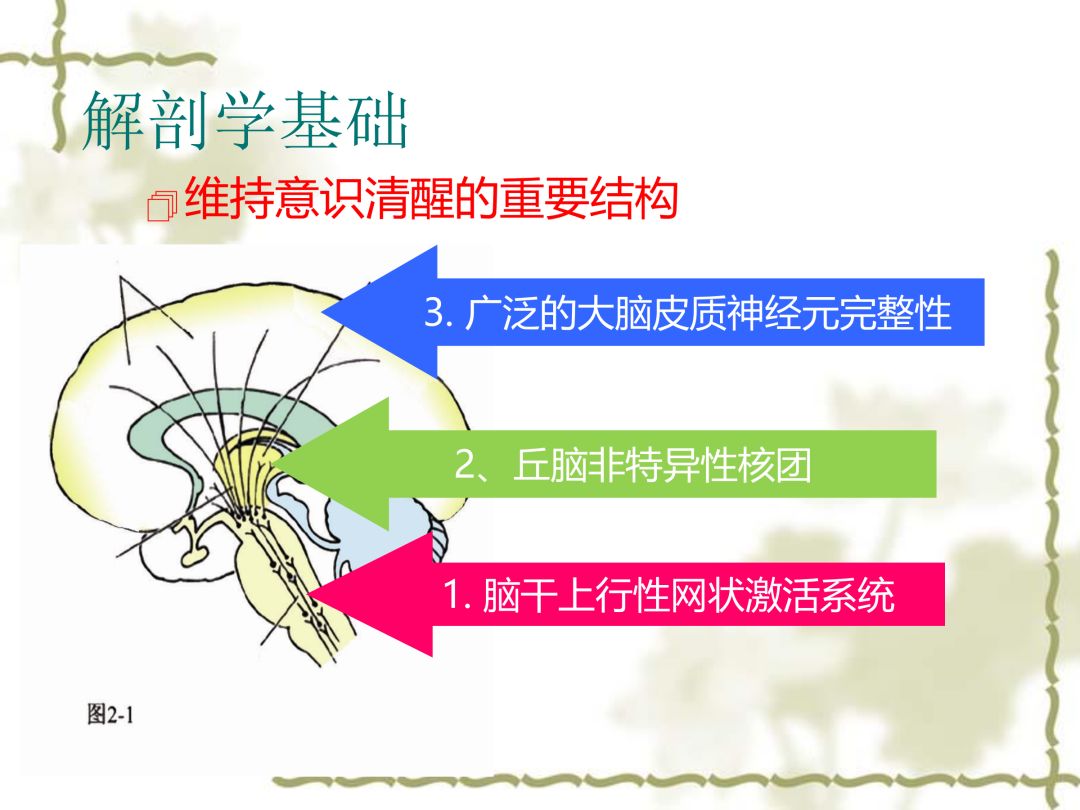 解剖学基础

维持意识清醒的重要结构

3. 广泛的大脑皮质神经元完整性

2、丘脑非特异性核团

1. 脑干上行性网状激活系统

图2-1